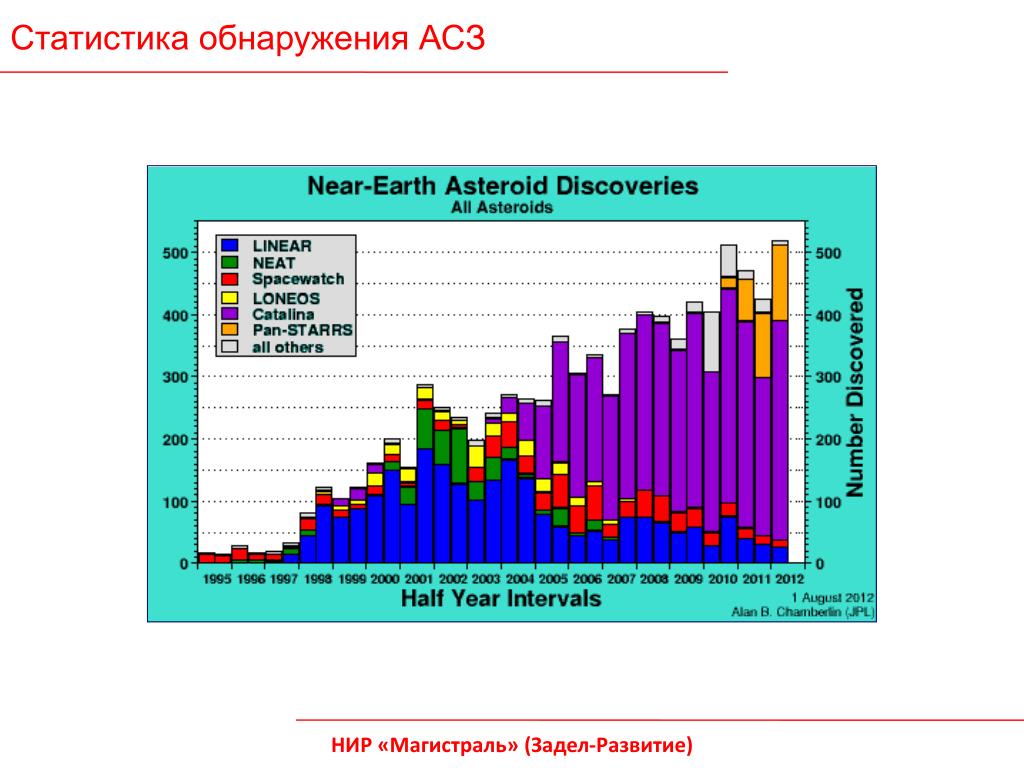 Статистика обнаружения АСЗ

Near-Earth Asteroid Discoveries
All Asteroids

LINEAR
NEAT
Spacewatch
LONEOS
Catalina
Pan-STARRS
all others

500
400
300
200
100
0

500
400
300
200
100
0

Number Discovered

1995 1996 1997 1998 1999 2000 2001 2002 2003 2004 2005 2006 2007 2008 2009 2010 2011 2012

Half Year Intervals

1 August 2012
Alan B. Chamberlin (JPL)

НИР «Магистраль» (Задел-Развитие)